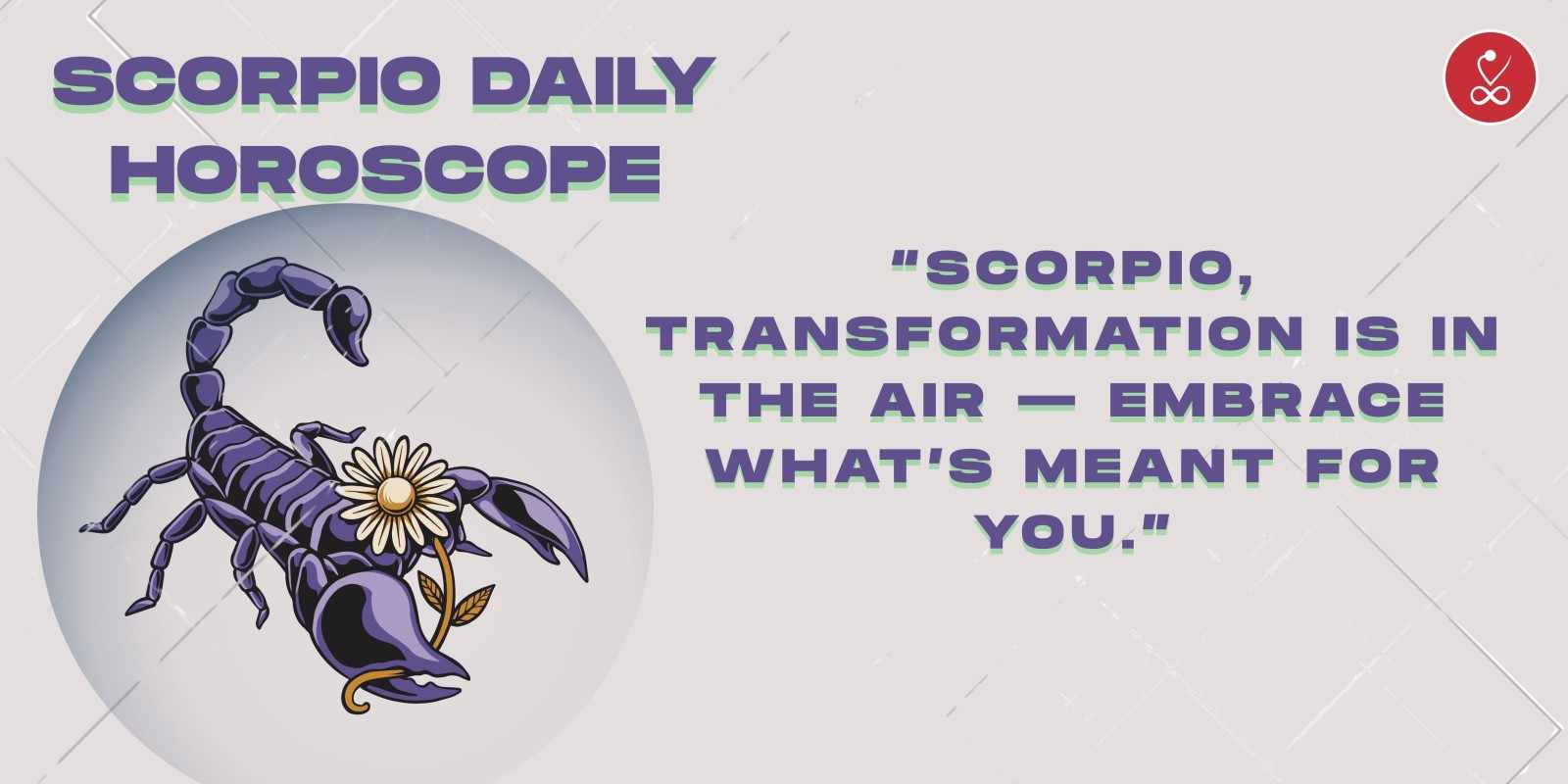 SCORPIO DAILY HOROSCOPE

"SCORPIO, TRANSFORMATION IS IN THE AIR — EMBRACE WHAT'S MEANT FOR YOU."